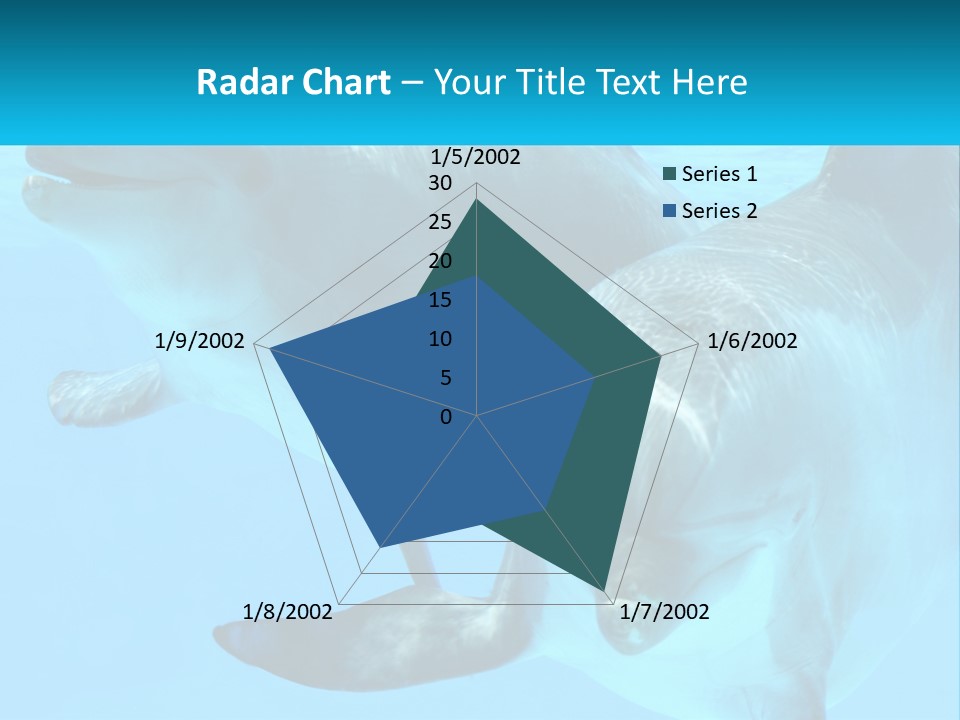 Radar Chart – Your Title Text Here

1/5/2002
30
25
20
15
10
5
0
1/6/2002
1/7/2002
1/8/2002
1/9/2002

Series 1
Series 2